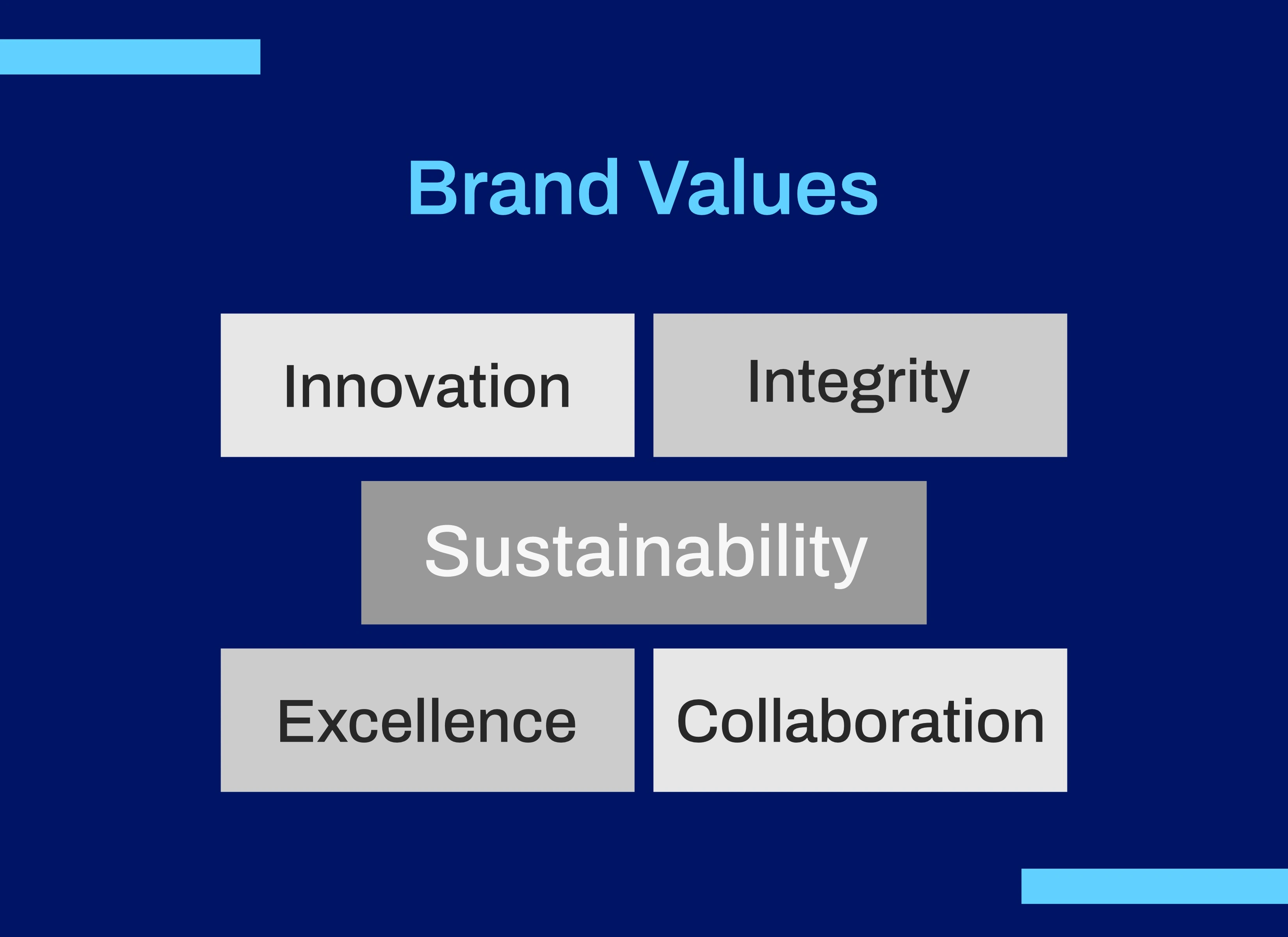 Brand Values

Innovation

Integrity

Sustainability

Excellence

Collaboration